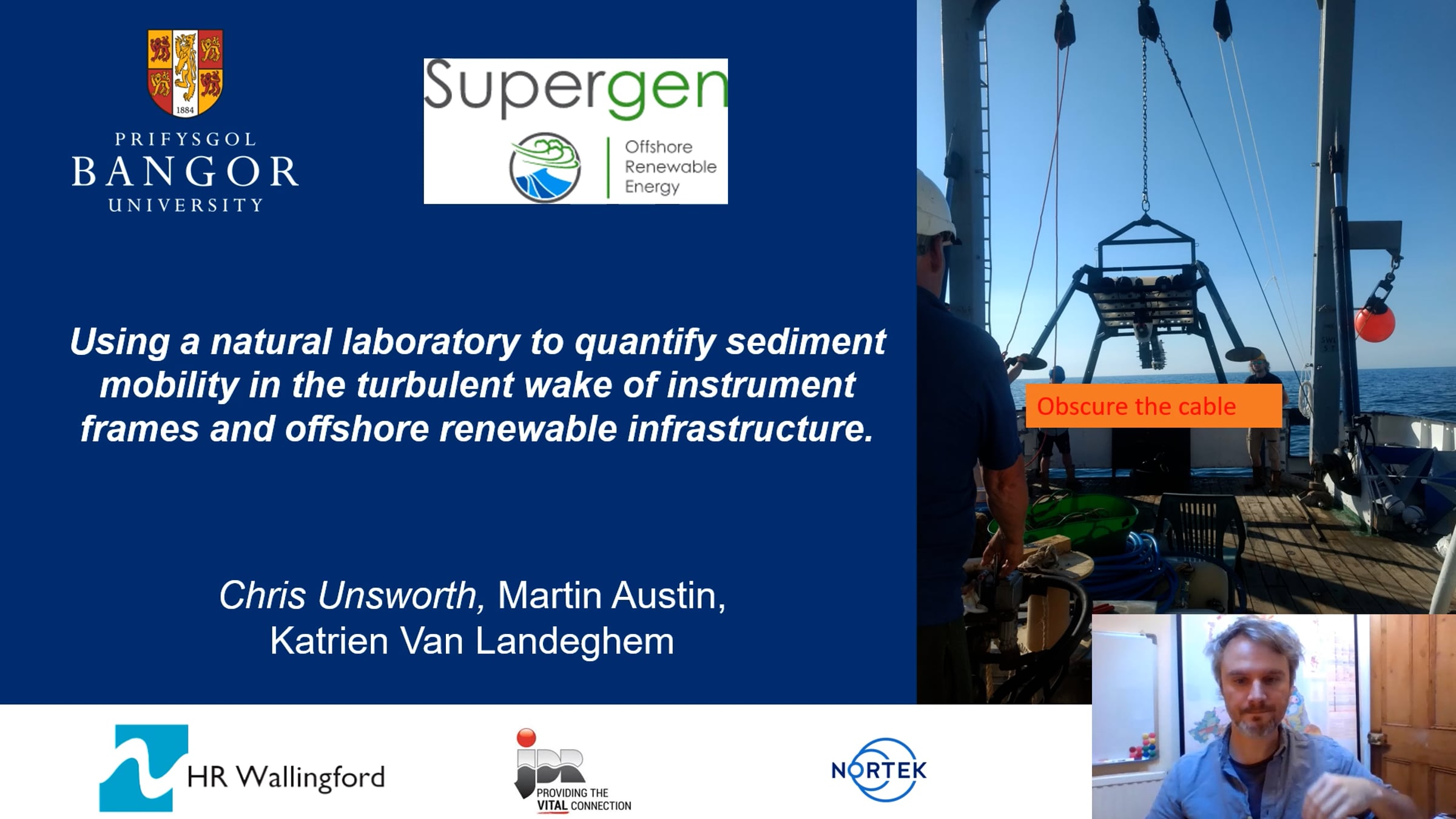 1884

PRIFYSGOL
BANGOR
UNIVERSITY

Supergen

Offshore Renewable Energy

Using a natural laboratory to quantify sediment mobility in the turbulent wake of instrument frames and offshore renewable infrastructure.

Chris Unsworth, Martin Austin,
Katrien Van Landeghem

Obscure the cable

HR Wallingford

jdr PROVIDING THE VITAL CONNECTION

NORTEK